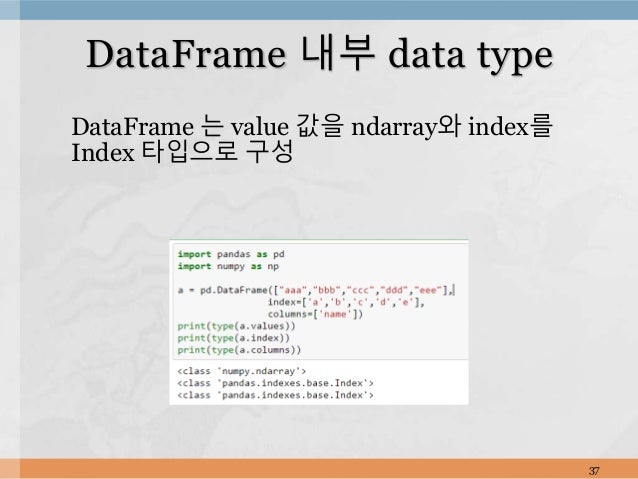 DataFrame 내부 data type

DataFrame 는 value 값을 ndarray와 index를 Index 타입으로 구성

import pandas as pd
import numpy as np

a = pd.DataFrame(["aaa","bbb","ccc","ddd","eee"],
                 index=['a','b','c','d','e'],
                 columns=['name'])
print(type(a.values))
print(type(a.index))
print(type(a.columns))

<class 'numpy.ndarray'>
<class 'pandas.indexes.base.Index'>
<class 'pandas.indexes.base.Index'>

37